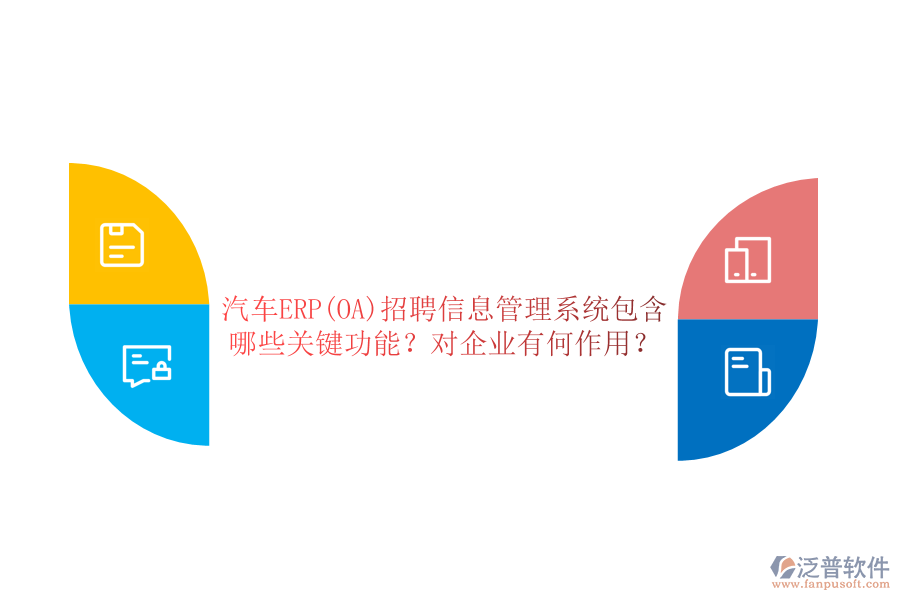 汽车ERP(OA)招聘信息管理系统包含哪些关键功能？对企业有何作用？

泛普软件
www.fanpusoft.com